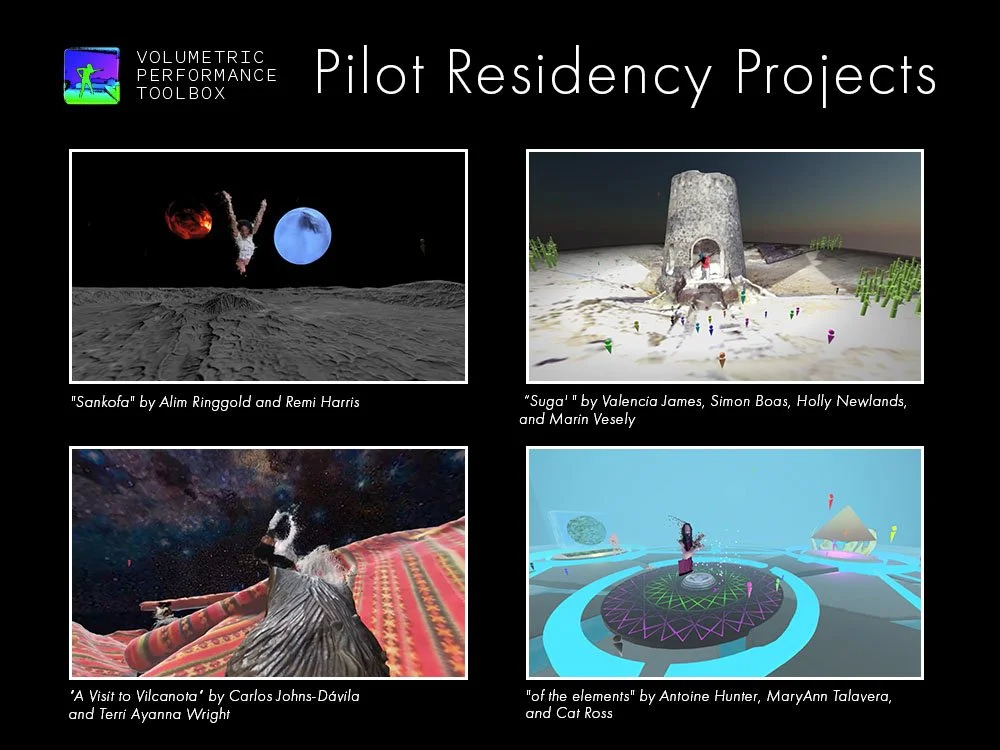 VOLUMETRIC PERFORMANCE TOOLBOX

Pilot Residency Projects

"Sankofa" by Alim Ringgold and Remi Harris

"Suga' " by Valencia James, Simon Boas, Holly Newlands, and Marin Vesely

"A Visit to Vilcanota" by Carlos Johns-Dávila and Terri Ayanna Wright

"of the elements" by Antoine Hunter, MaryAnn Talavera, and Cat Ross